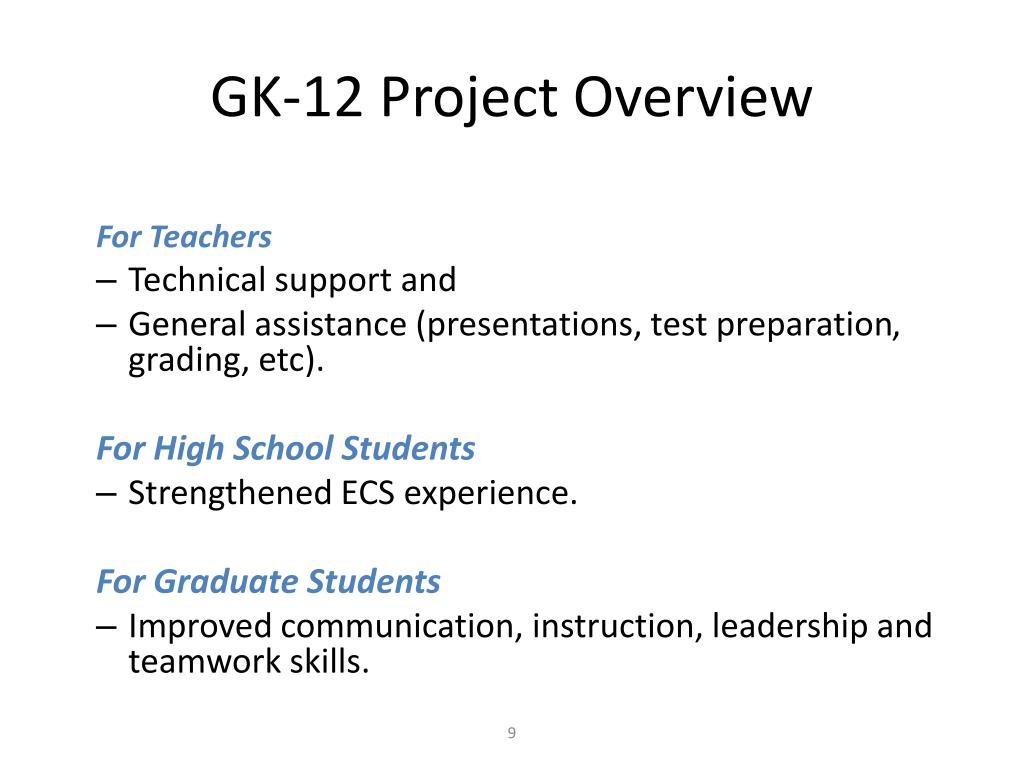 GK-12 Project Overview

For Teachers
– Technical support and
– General assistance (presentations, test preparation, grading, etc).

For High School Students
– Strengthened ECS experience.

For Graduate Students
– Improved communication, instruction, leadership and teamwork skills.

9